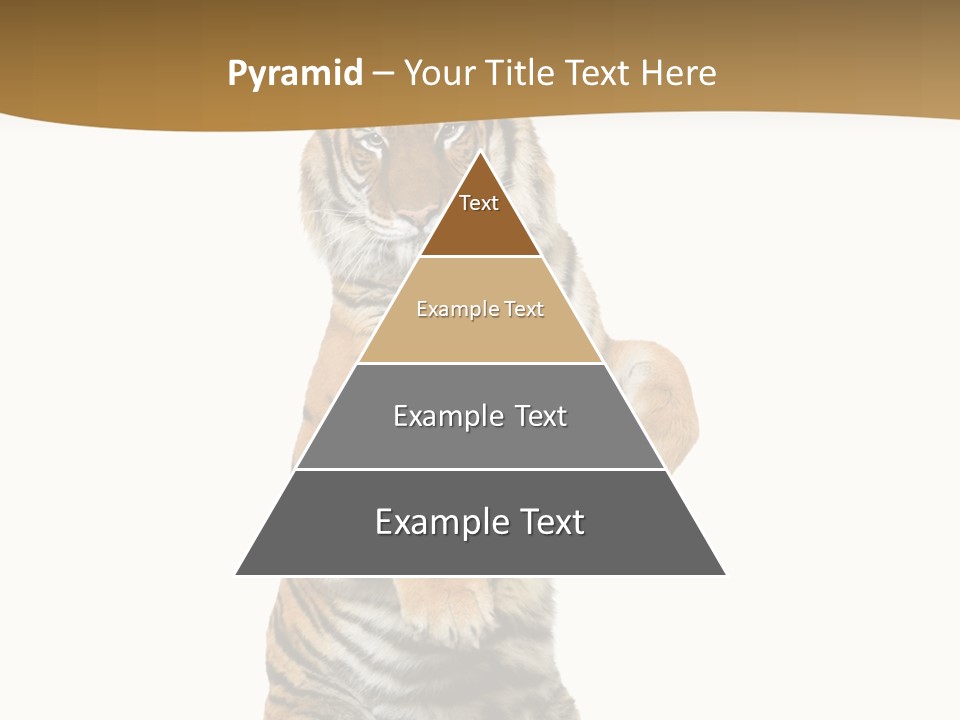 Pyramid – Your Title Text Here

Text

Example Text

Example Text

Example Text